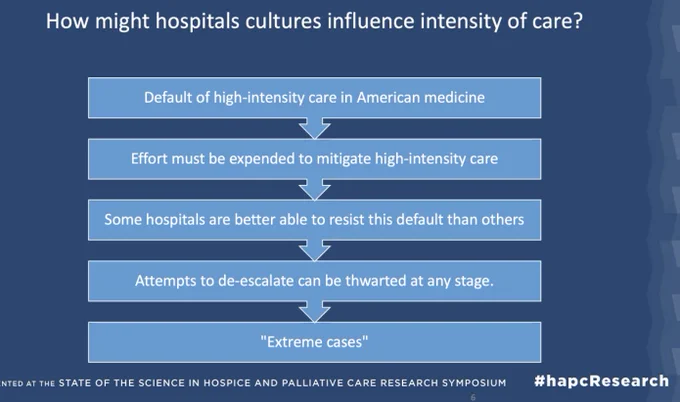 How might hospitals cultures influence intensity of care?

Default of high-intensity care in American medicine

Effort must be expended to mitigate high-intensity care

Some hospitals are better able to resist this default than others

Attempts to de-escalate can be thwarted at any stage.

"Extreme cases"

NTED AT THE STATE OF THE SCIENCE IN HOSPICE AND PALLIATIVE CARE RESEARCH SYMPOSIUM

#hapcResearch

6